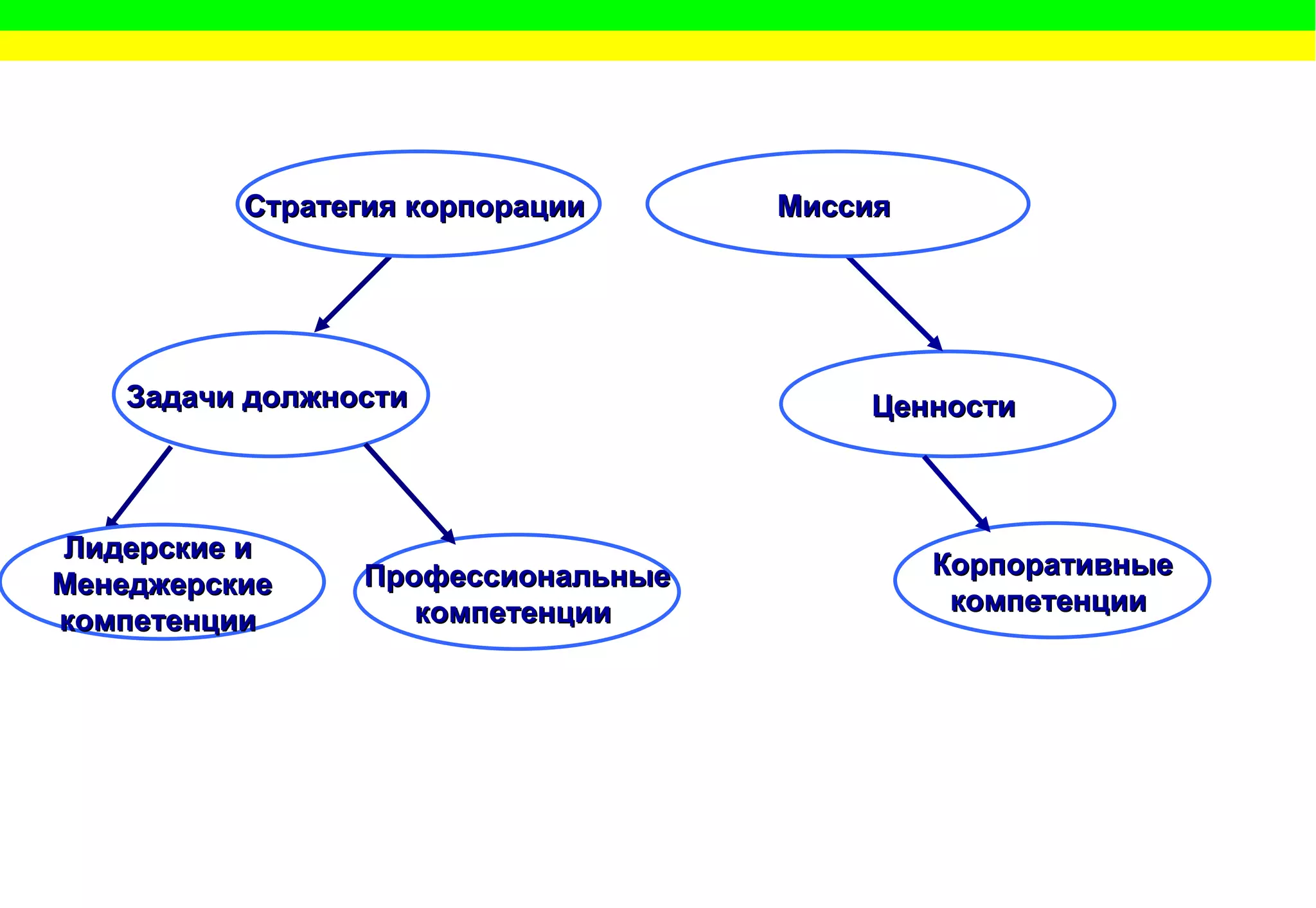 Стратегия корпорации

Миссия

Задачи должности

Ценности

Лидерские и Менеджерские компетенции

Профессиональные компетенции

Корпоративные компетенции